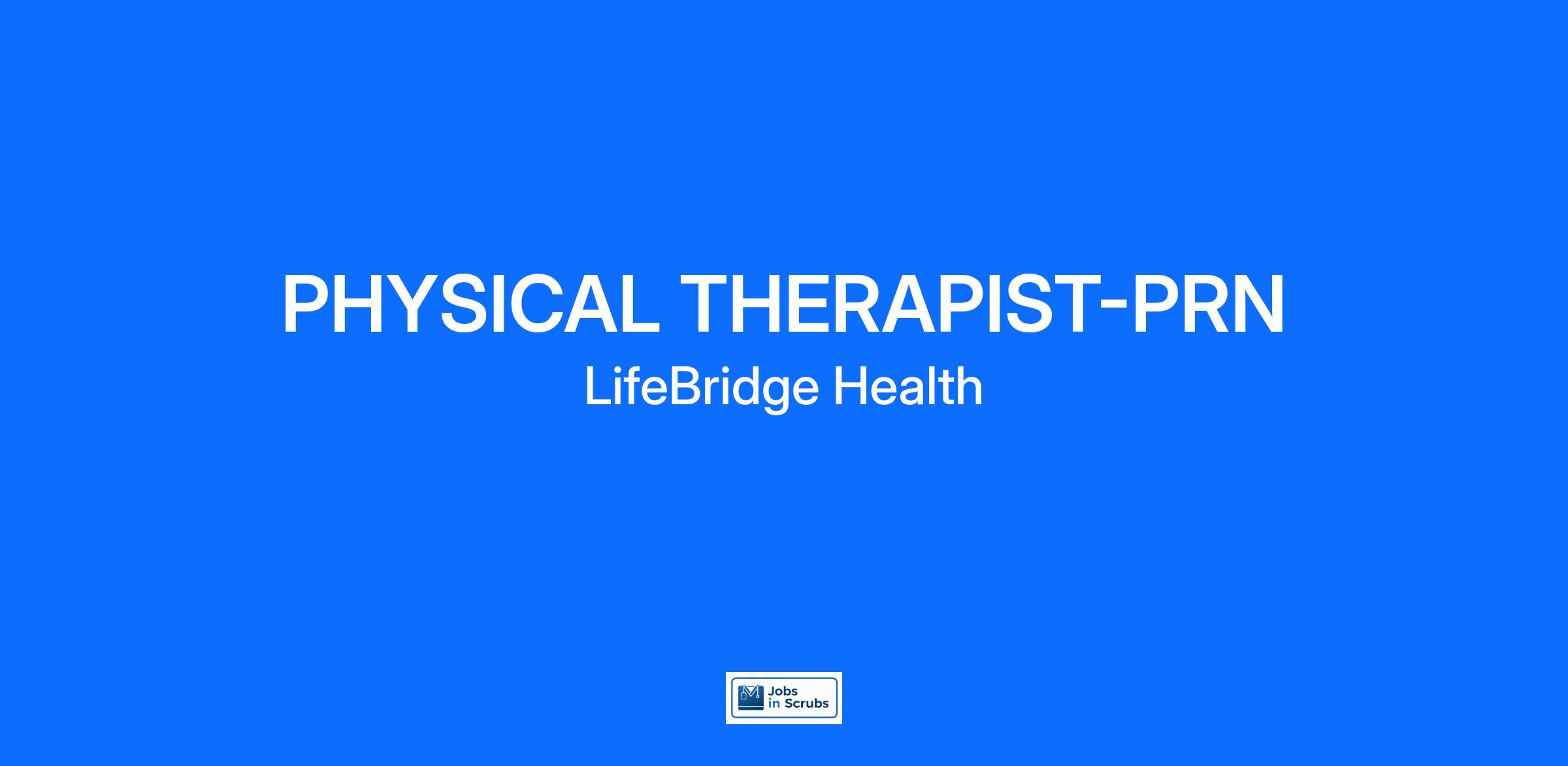 PHYSICAL THERAPIST-PRN
LifeBridge Health

Jobs in Scrubs